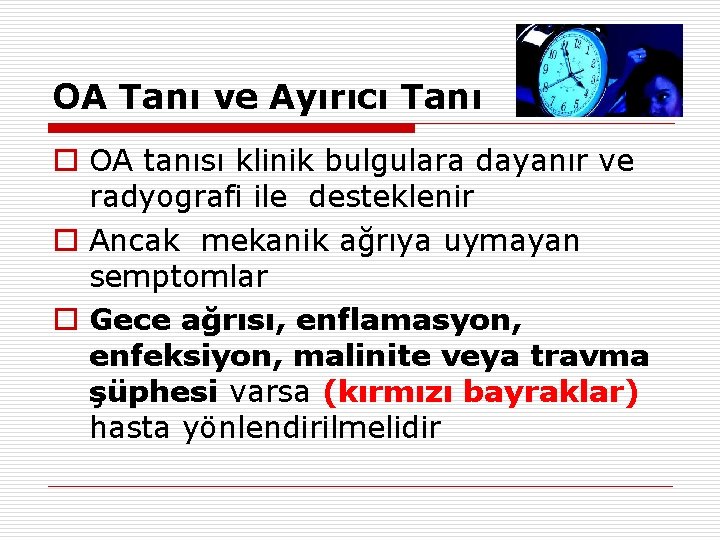 OA Tanı ve Ayırıcı Tanı

OA tanısı klinik bulgulara dayanır ve radyografi ile desteklenir

Ancak mekanik ağrıya uymayan semptomlar

Gece ağrısı, enflamasyon, enfeksiyon, malinite veya travma şüphesi varsa (kırmızı bayraklar) hasta yönlendirilmelidir